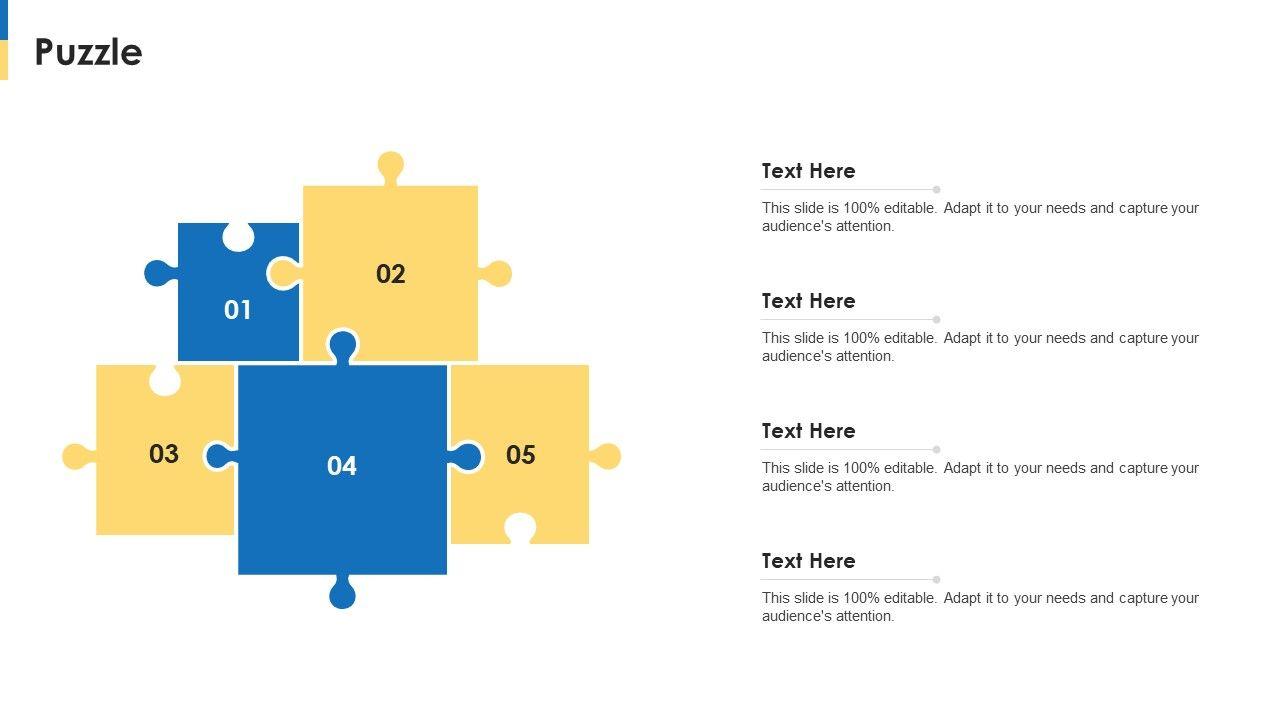 Puzzle

01

02

03

04

05

Text Here

This slide is 100% editable. Adapt it to your needs and capture your audience's attention.

Text Here

This slide is 100% editable. Adapt it to your needs and capture your audience's attention.

Text Here

This slide is 100% editable. Adapt it to your needs and capture your audience's attention.

Text Here

This slide is 100% editable. Adapt it to your needs and capture your audience's attention.